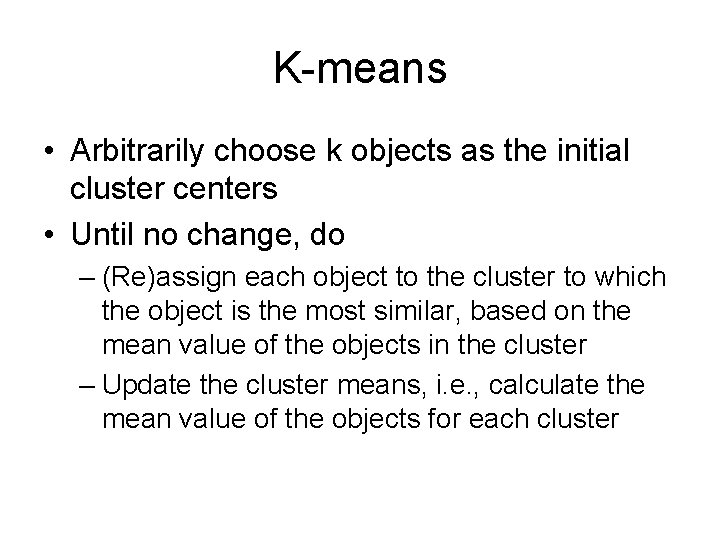 K-means

• Arbitrarily choose k objects as the initial cluster centers

• Until no change, do

– (Re)assign each object to the cluster to which the object is the most similar, based on the mean value of the objects in the cluster

– Update the cluster means, i.e., calculate the mean value of the objects for each cluster